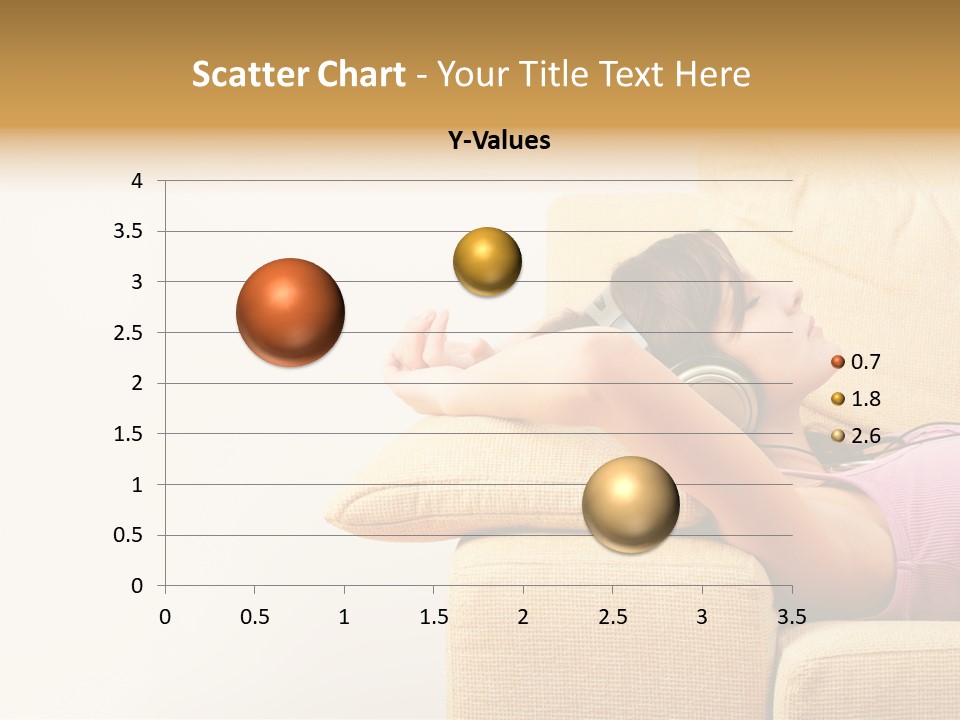 Scatter Chart - Your Title Text Here

Y-Values

4
3.5
3
2.5
2
1.5
1
0.5
0

0 0.5 1 1.5 2 2.5 3 3.5

0.7
1.8
2.6